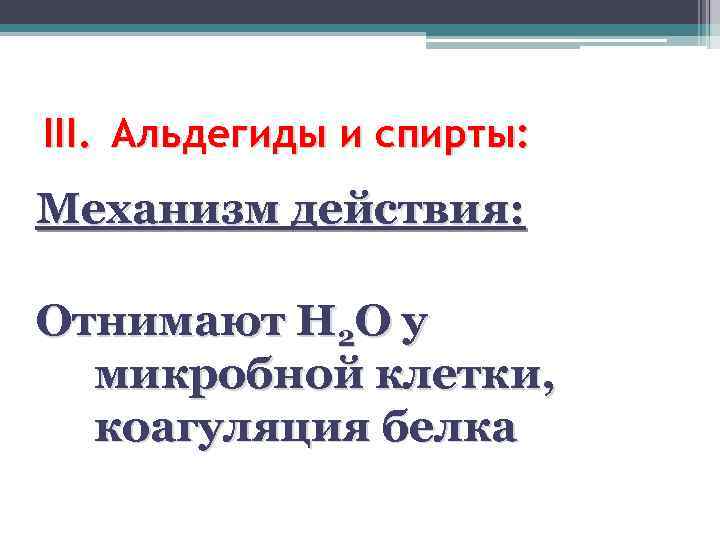 III. Альдегиды и спирты:

Механизм действия:

Отнимают $H_2O$ у микробной клетки, коагуляция белка